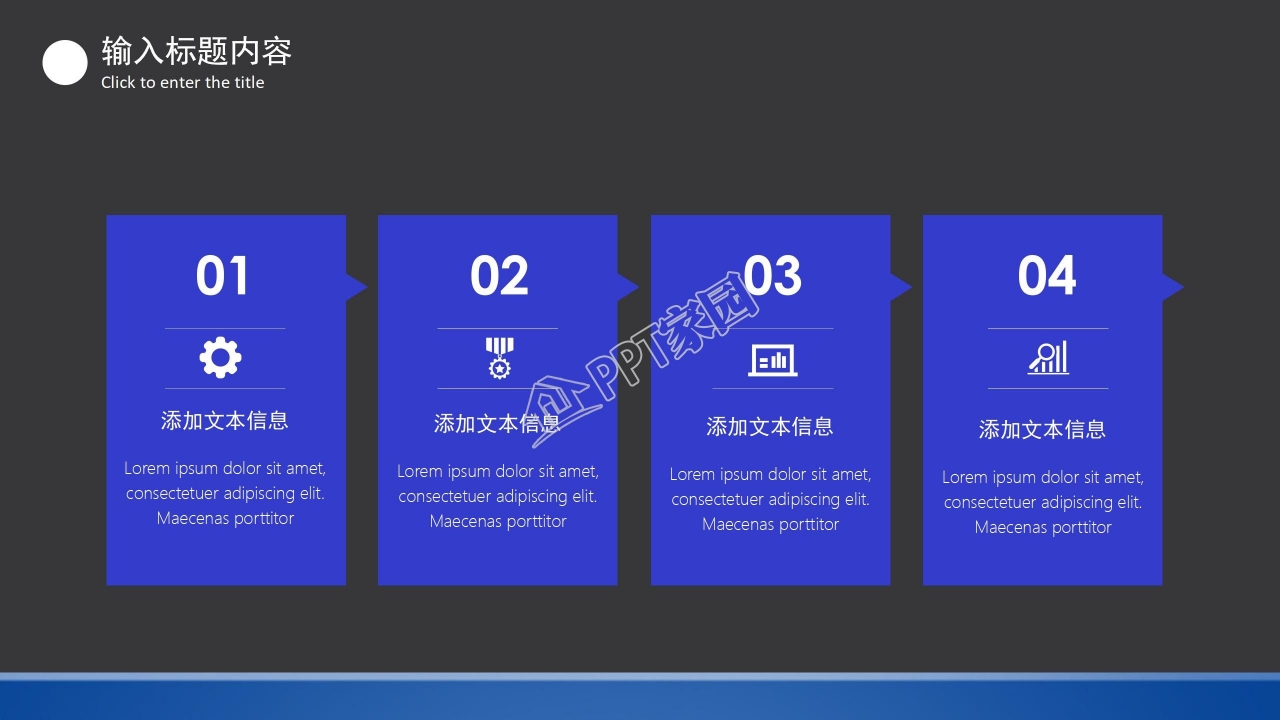 输入标题内容
Click to enter the title

01

添加文本信息

Lorem ipsum dolor sit amet, consectetuer adipiscing elit. Maecenas porttitor

02

添加文本信息

Lorem ipsum dolor sit amet, consectetuer adipiscing elit. Maecenas porttitor

03

添加文本信息

Lorem ipsum dolor sit amet, consectetuer adipiscing elit. Maecenas porttitor

04

添加文本信息

Lorem ipsum dolor sit amet, consectetuer adipiscing elit. Maecenas porttitor

PPT家园